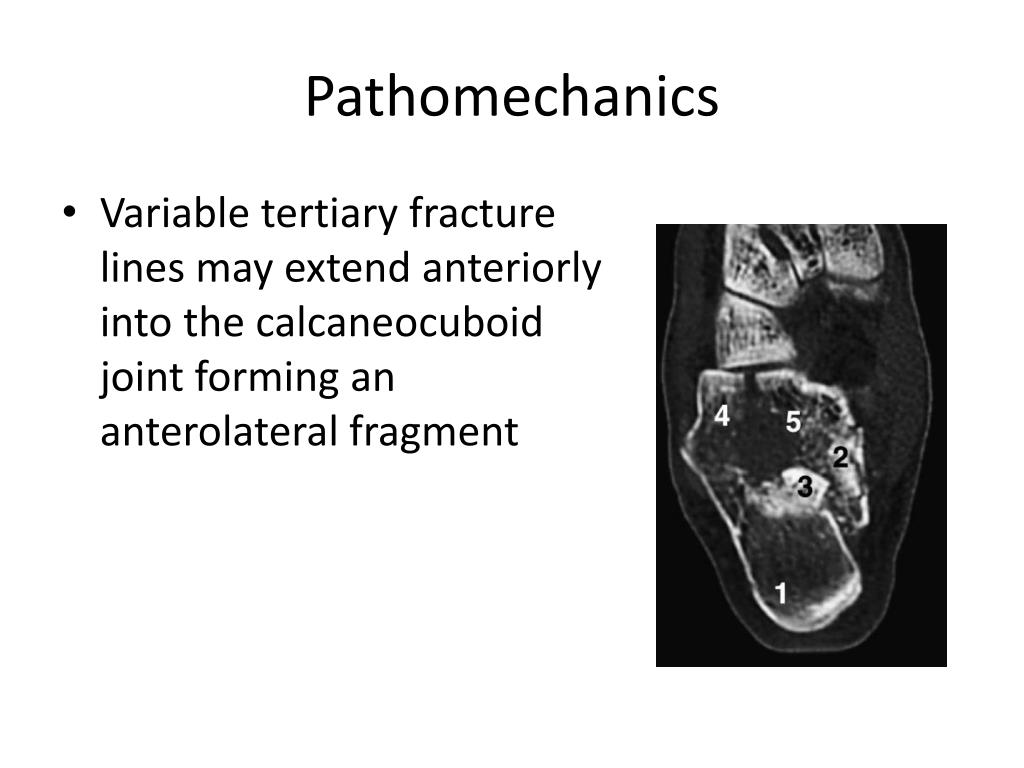 Pathomechanics

• Variable tertiary fracture lines may extend anteriorly into the calcaneocuboid joint forming an anterolateral fragment

4
5
2
3
1